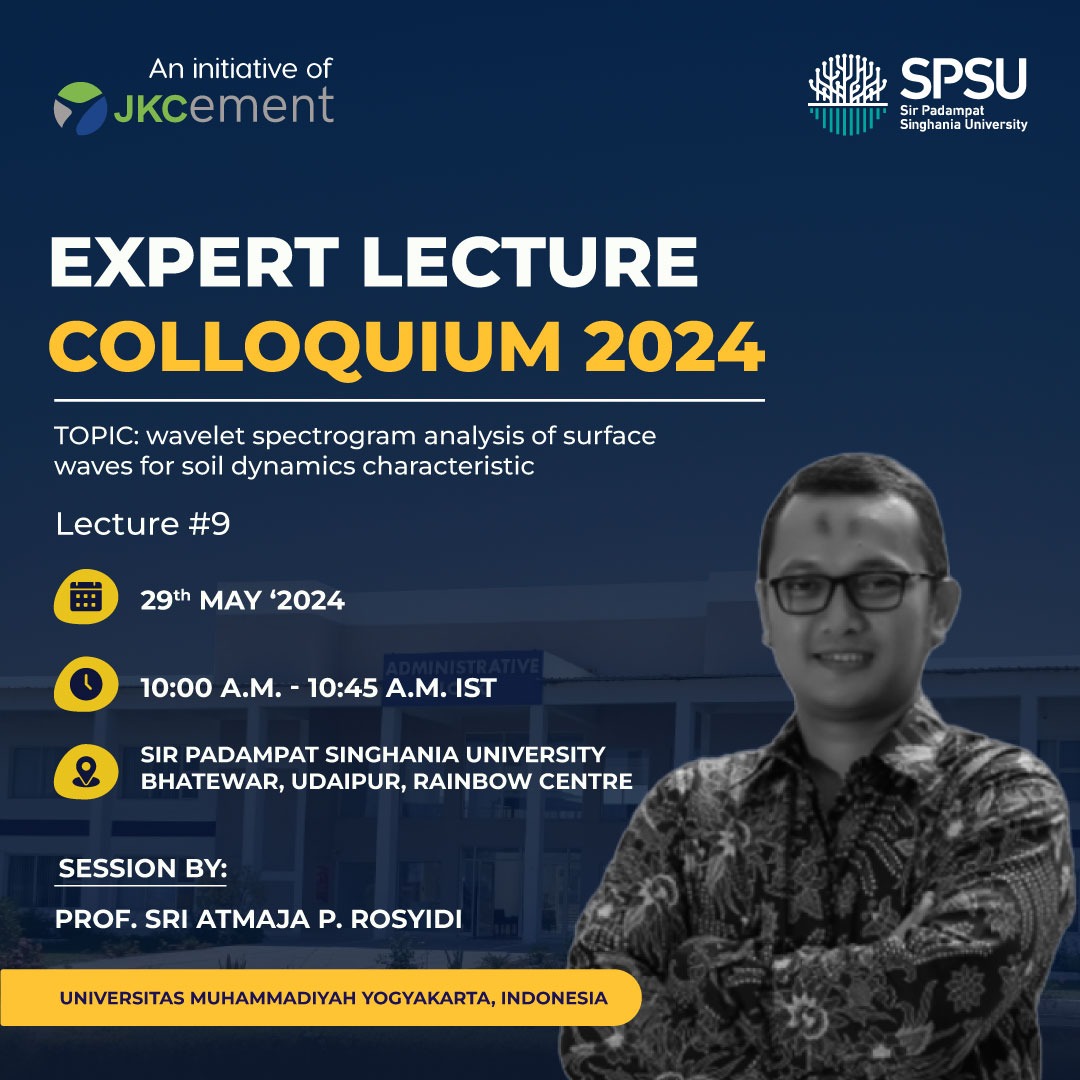 An initiative of
JKCement

SPSU
Sir Padampat Singhania University

EXPERT LECTURE
COLLOQUIUM 2024

TOPIC: wavelet spectrogram analysis of surface waves for soil dynamics characteristic

Lecture #9

29th MAY ‘2024

10:00 A.M. - 10:45 A.M. IST

SIR PADAMPAT SINGHANIA UNIVERSITY BHATEWAR, UDAIPUR, RAINBOW CENTRE

ADMINISTRATIVE

SESSION BY:

PROF. SRI ATMAJA P. ROSYIDI

UNIVERSITAS MUHAMMADIYAH YOGYAKARTA, INDONESIA